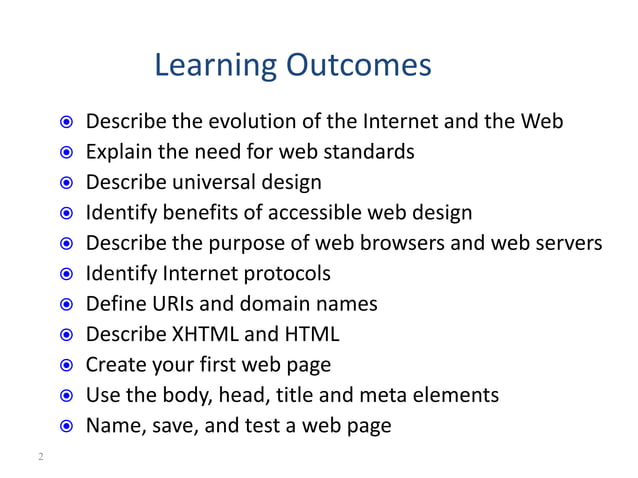 Learning Outcomes

- Describe the evolution of the Internet and the Web
- Explain the need for web standards
- Describe universal design
- Identify benefits of accessible web design
- Describe the purpose of web browsers and web servers
- Identify Internet protocols
- Define URIs and domain names
- Describe XHTML and HTML
- Create your first web page
- Use the body, head, title and meta elements
- Name, save, and test a web page

2